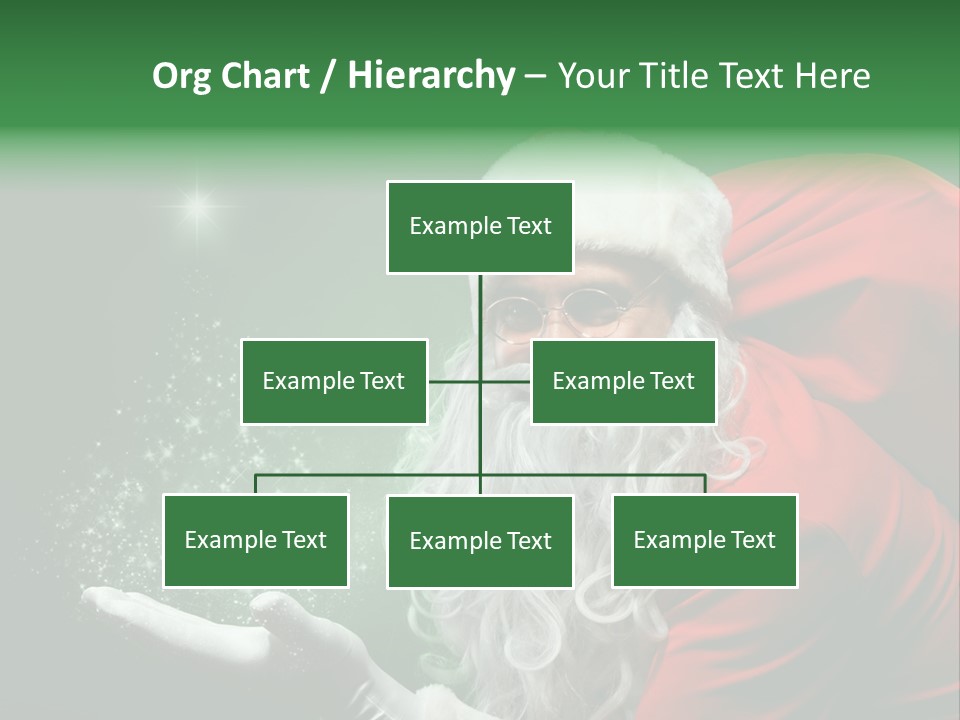 Org Chart / Hierarchy – Your Title Text Here

Example Text

Example Text

Example Text

Example Text

Example Text

Example Text